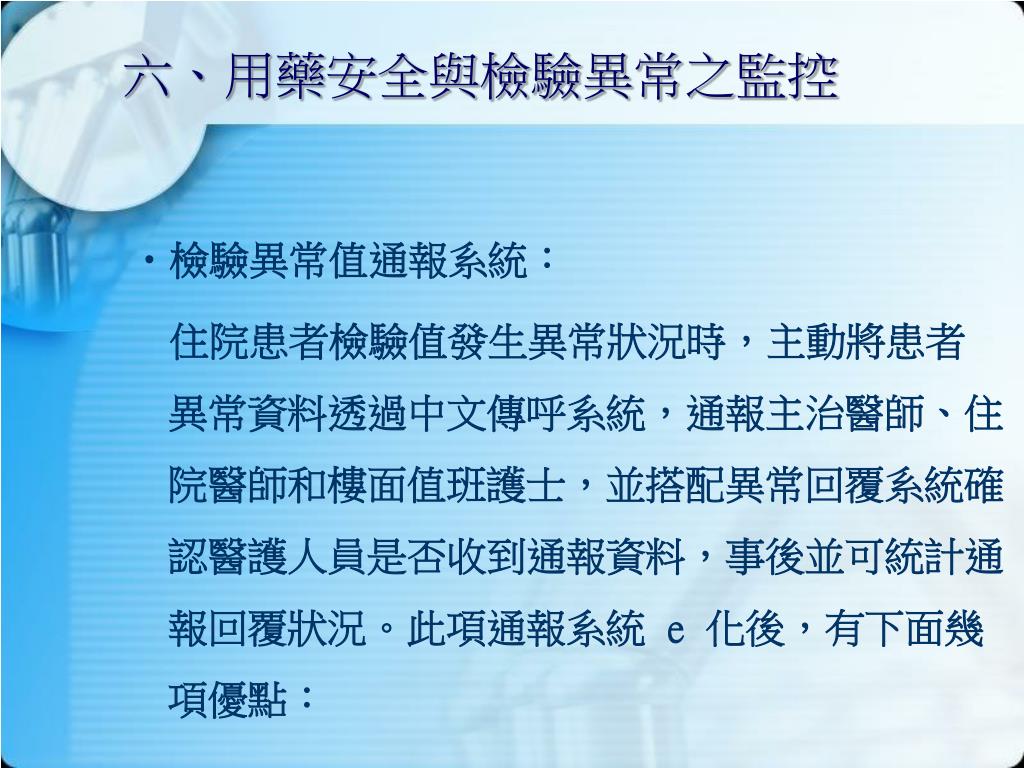 六、用藥安全與檢驗異常之監控

• 檢驗異常值通報系統：

住院患者檢驗值發生異常狀況時，主動將患者異常資料透過中文傳呼系統，通報主治醫師、住院醫師和樓面值班護士，並搭配異常回覆系統確認醫護人員是否收到通報資料，事後並可統計通報回覆狀況。此項通報系統 e 化後，有下面幾項優點：